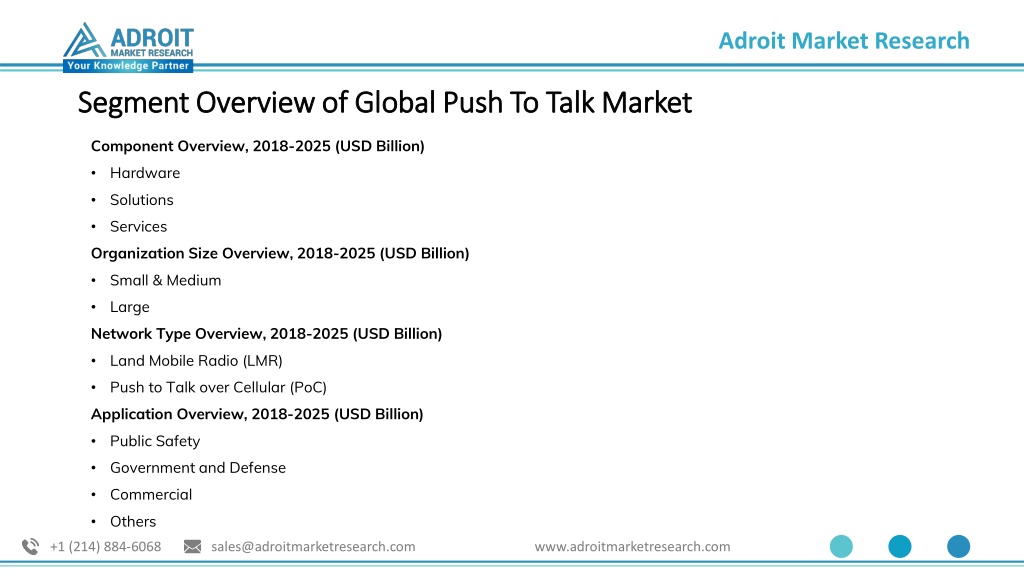 ADROIT
MARKET RESEARCH
Your Knowledge Partner

Adroit Market Research

Segment Overview of Global Push To Talk Market

Component Overview, 2018-2025 (USD Billion)
• Hardware
• Solutions
• Services
Organization Size Overview, 2018-2025 (USD Billion)
• Small & Medium
• Large
Network Type Overview, 2018-2025 (USD Billion)
• Land Mobile Radio (LMR)
• Push to Talk over Cellular (PoC)
Application Overview, 2018-2025 (USD Billion)
• Public Safety
• Government and Defense
• Commercial
• Others

+1 (214) 884-6068 sales@adroitmarketresearch.com www.adroitmarketresearch.com